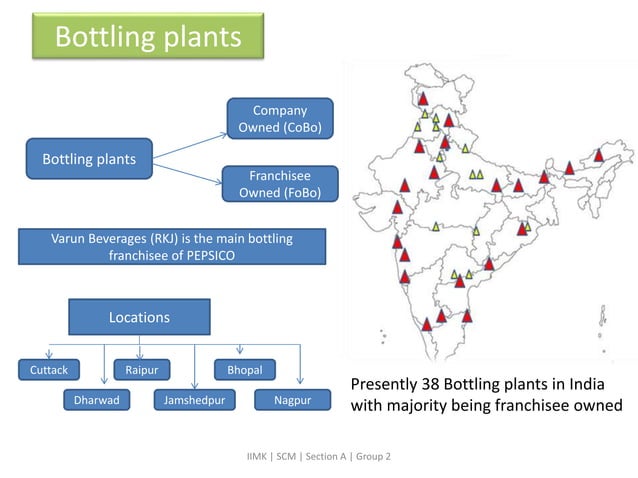 Bottling plants

Bottling plants

Company Owned (CoBo)

Franchisee Owned (FoBo)

Varun Beverages (RKJ) is the main bottling franchisee of PEPSICO

Locations

Cuttack

Dharwad

Raipur

Jamshedpur

Bhopal

Nagpur

Presently 38 Bottling plants in India with majority being franchisee owned

IIMK | SCM | Section A | Group 2